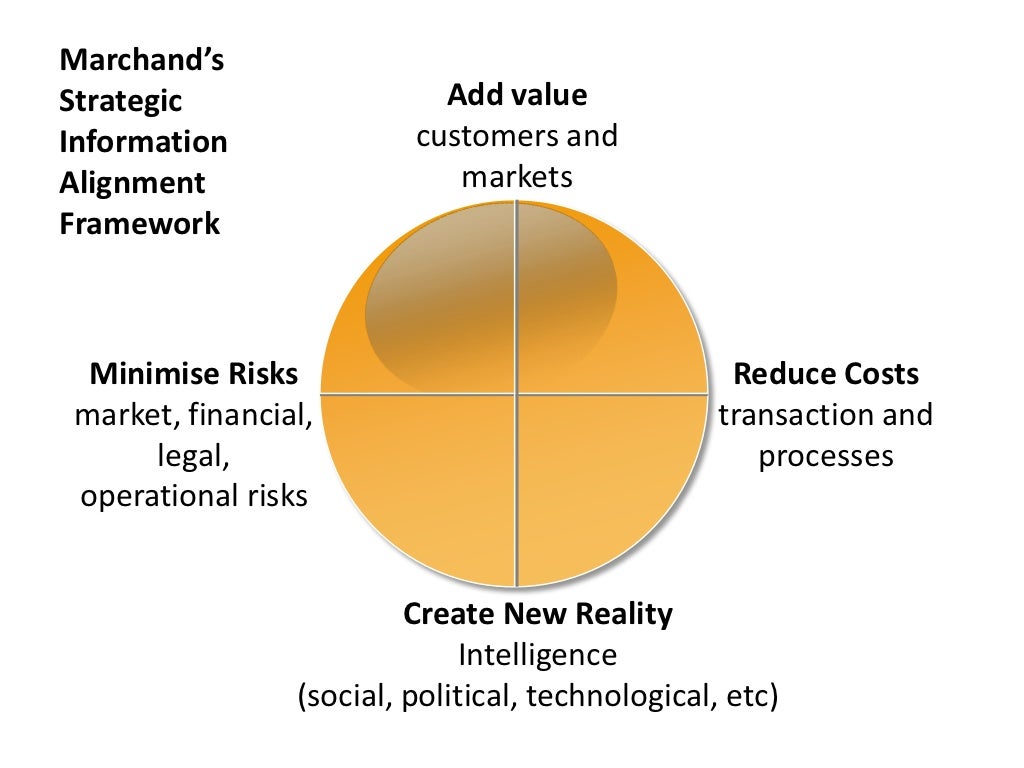 Marchand's Strategic Information Alignment Framework

Add value
customers and markets

Minimise Risks
market, financial, legal, operational risks

Reduce Costs
transaction and processes

Create New Reality
Intelligence
(social, political, technological, etc)